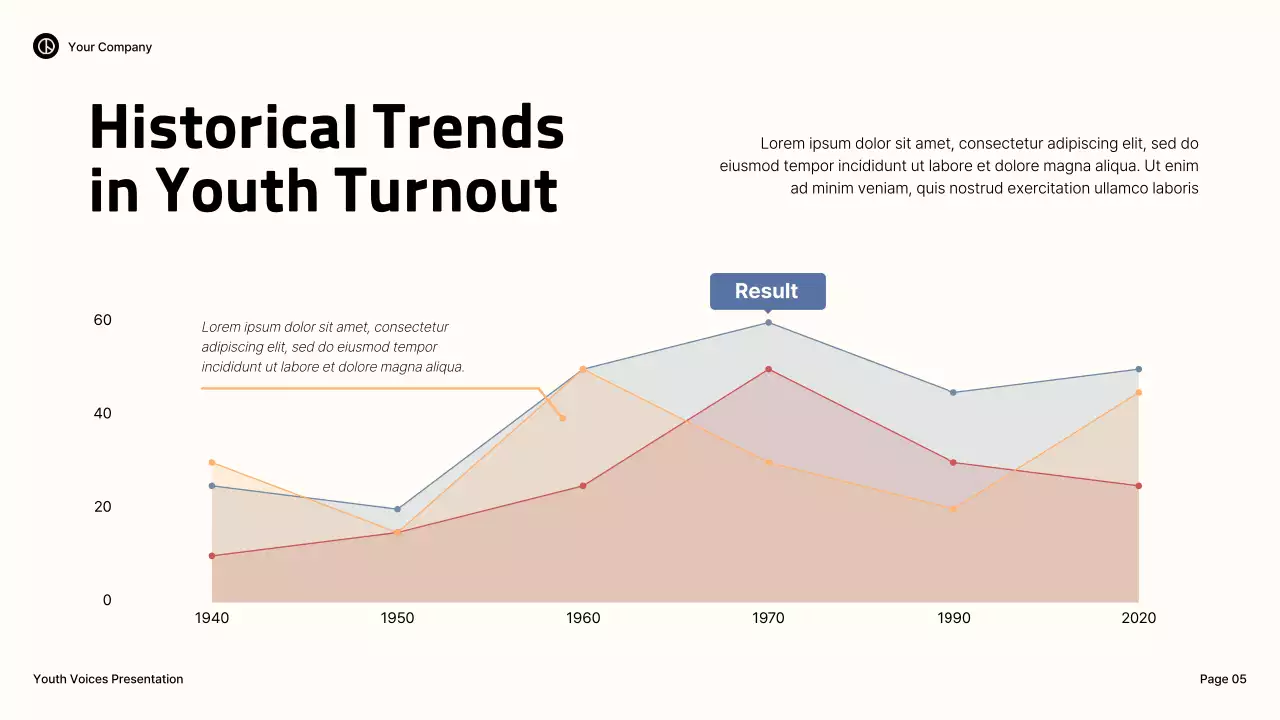 Your Company

Historical Trends in Youth Turnout

Lorem ipsum dolor sit amet, consectetur adipiscing elit, sed do eiusmod tempor incididunt ut labore et dolore magna aliqua. Ut enim ad minim veniam, quis nostrud exercitation ullamco laboris

Result

Lorem ipsum dolor sit amet, consectetur adipiscing elit, sed do eiusmod tempor incididunt ut labore et dolore magna aliqua.

60
40
20
0

1940 1950 1960 1970 1990 2020

Youth Voices Presentation

Page 05